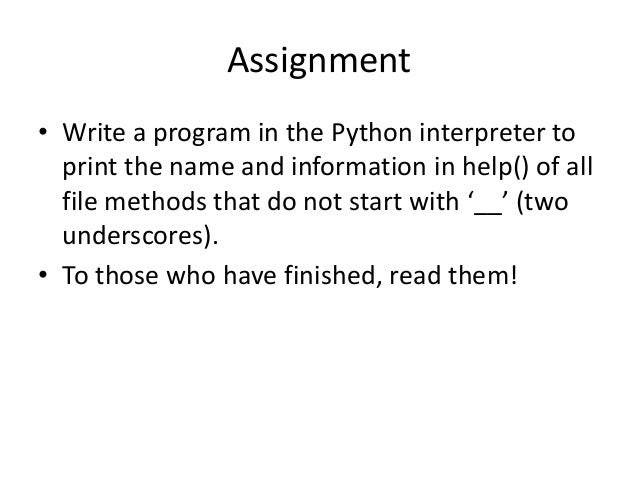 Assignment

• Write a program in the Python interpreter to print the name and information in help() of all file methods that do not start with ‘__’ (two underscores).

• To those who have finished, read them!